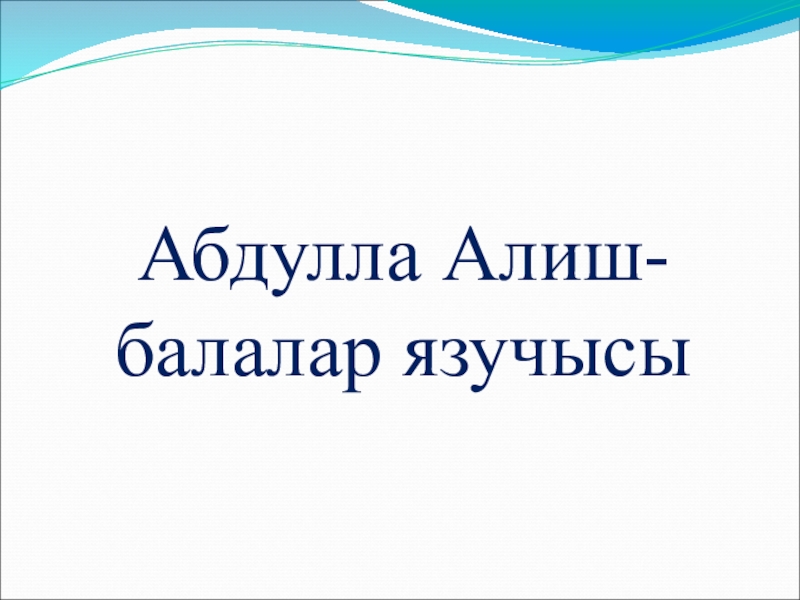 Абдулла Алиш-
балалар язучысы